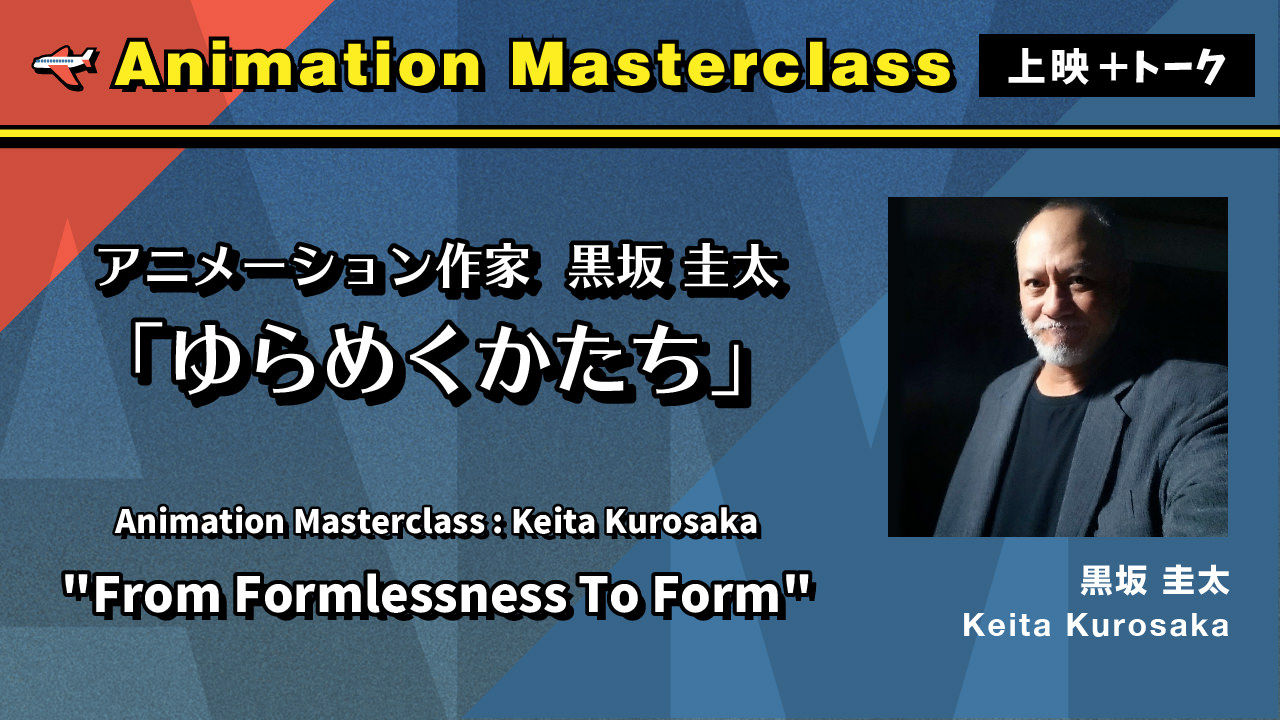 Animation Masterclass

上映 +トーク

アニメーション作家 黒坂 圭太

「ゆらめくかたち」

Animation Masterclass : Keita Kurosaka

"From Formlessness To Form"

黒坂 圭太
Keita Kurosaka